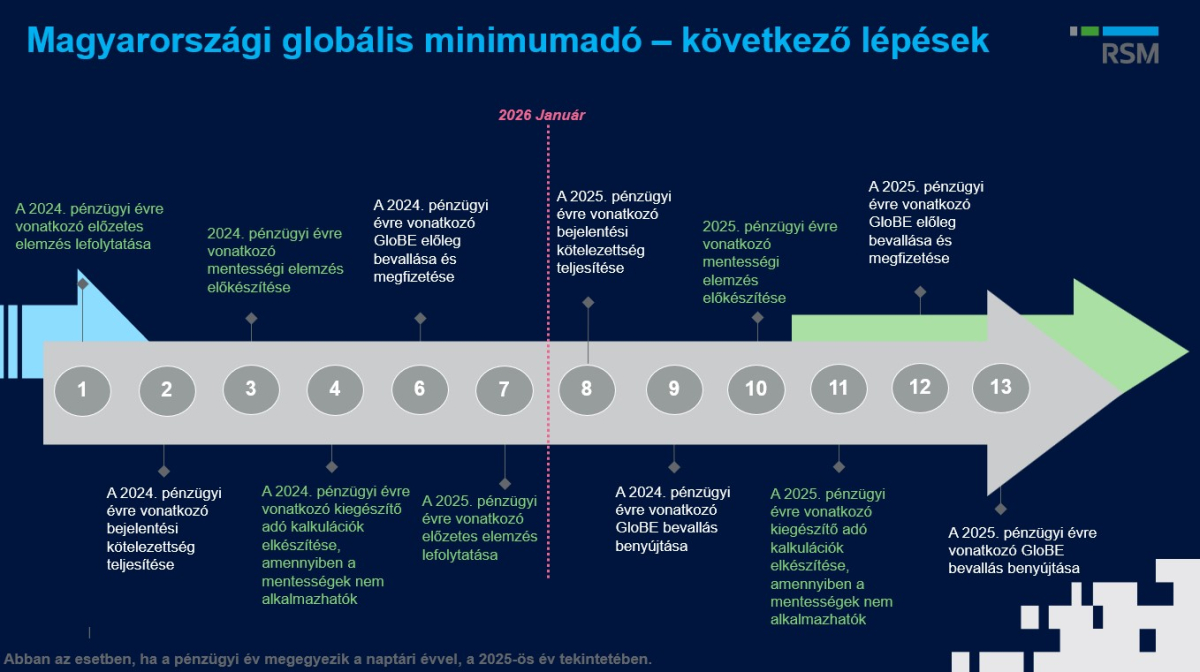 Magyarországi globális minimumadó – következő lépések

RSM

2026 Január

A 2024. pénzügyi évre vonatkozó előzetes elemzés lefolytatása

2024. pénzügyi évre vonatkozó mentességi elemzés előkészítése

A 2024. pénzügyi évre vonatkozó GloBE előleg bevallása és megfizetése

A 2025. pénzügyi évre vonatkozó bejelentési kötelezettség teljesítése

2025. pénzügyi évre vonatkozó mentességi elemzés előkészítése

A 2025. pénzügyi évre vonatkozó GloBE előleg bevallása és megfizetése

1 2 3 4 6 7 8 9 10 11 12 13

A 2024. pénzügyi évre vonatkozó bejelentési kötelezettség teljesítése

A 2024. pénzügyi évre vonatkozó kiegészítő adó kalkulációk elkészítése, amennyiben a mentességek nem alkalmazhatók

A 2025. pénzügyi évre vonatkozó előzetes elemzés lefolytatása

A 2024. pénzügyi évre vonatkozó GloBE bevallás benyújtása

A 2025. pénzügyi évre vonatkozó kiegészítő adó kalkulációk elkészítése, amennyiben a mentességek nem alkalmazhatók

A 2025. pénzügyi évre vonatkozó GloBE bevallás benyújtása

Abban az esetben, ha a pénzügyi év megegyezik a naptári évvel, a 2025-ös év tekintetében.